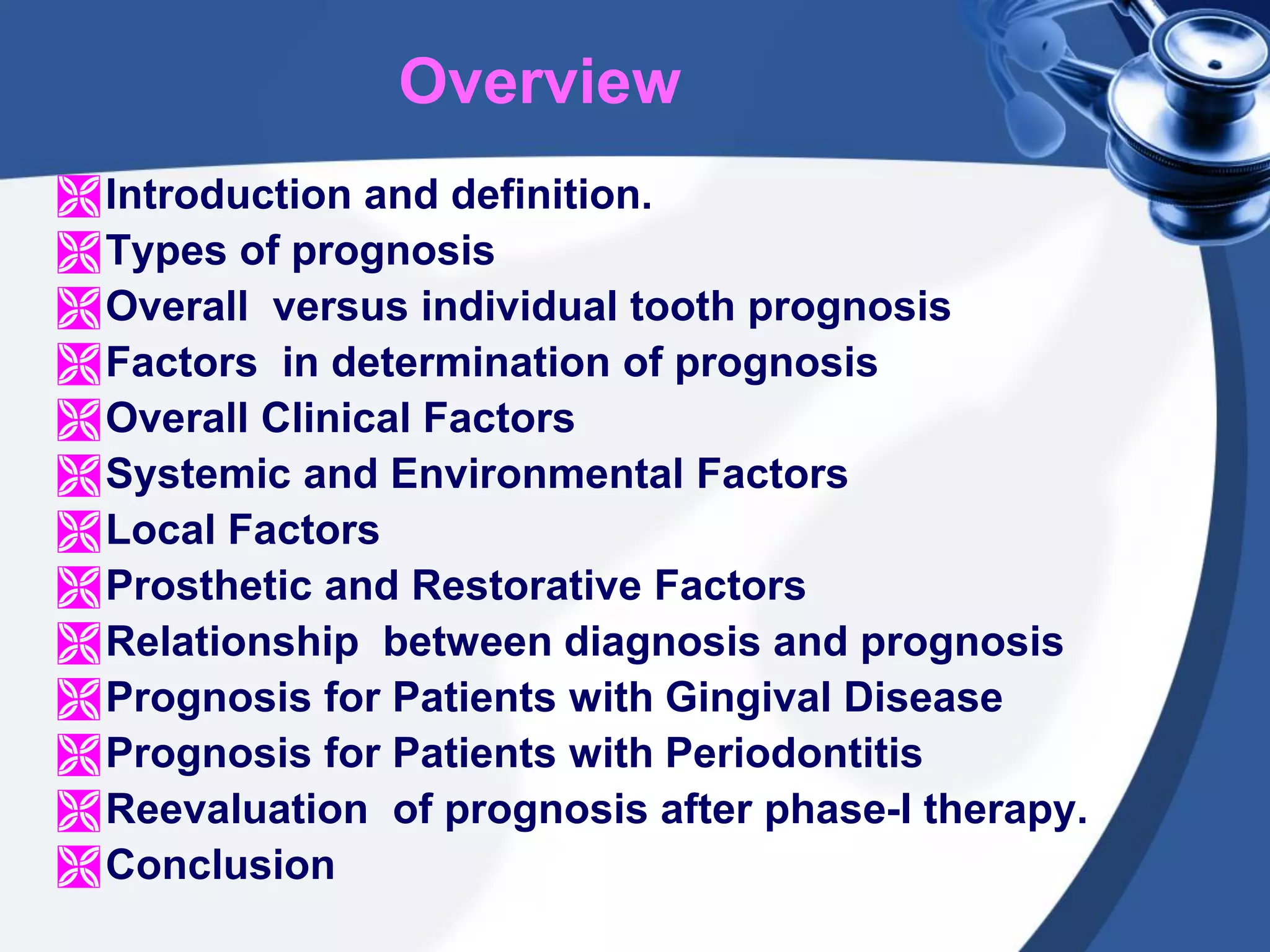 Overview

Introduction and definition.
Types of prognosis
Overall versus individual tooth prognosis
Factors in determination of prognosis
Overall Clinical Factors
Systemic and Environmental Factors
Local Factors
Prosthetic and Restorative Factors
Relationship between diagnosis and prognosis
Prognosis for Patients with Gingival Disease
Prognosis for Patients with Periodontitis
Reevaluation of prognosis after phase-I therapy.
Conclusion